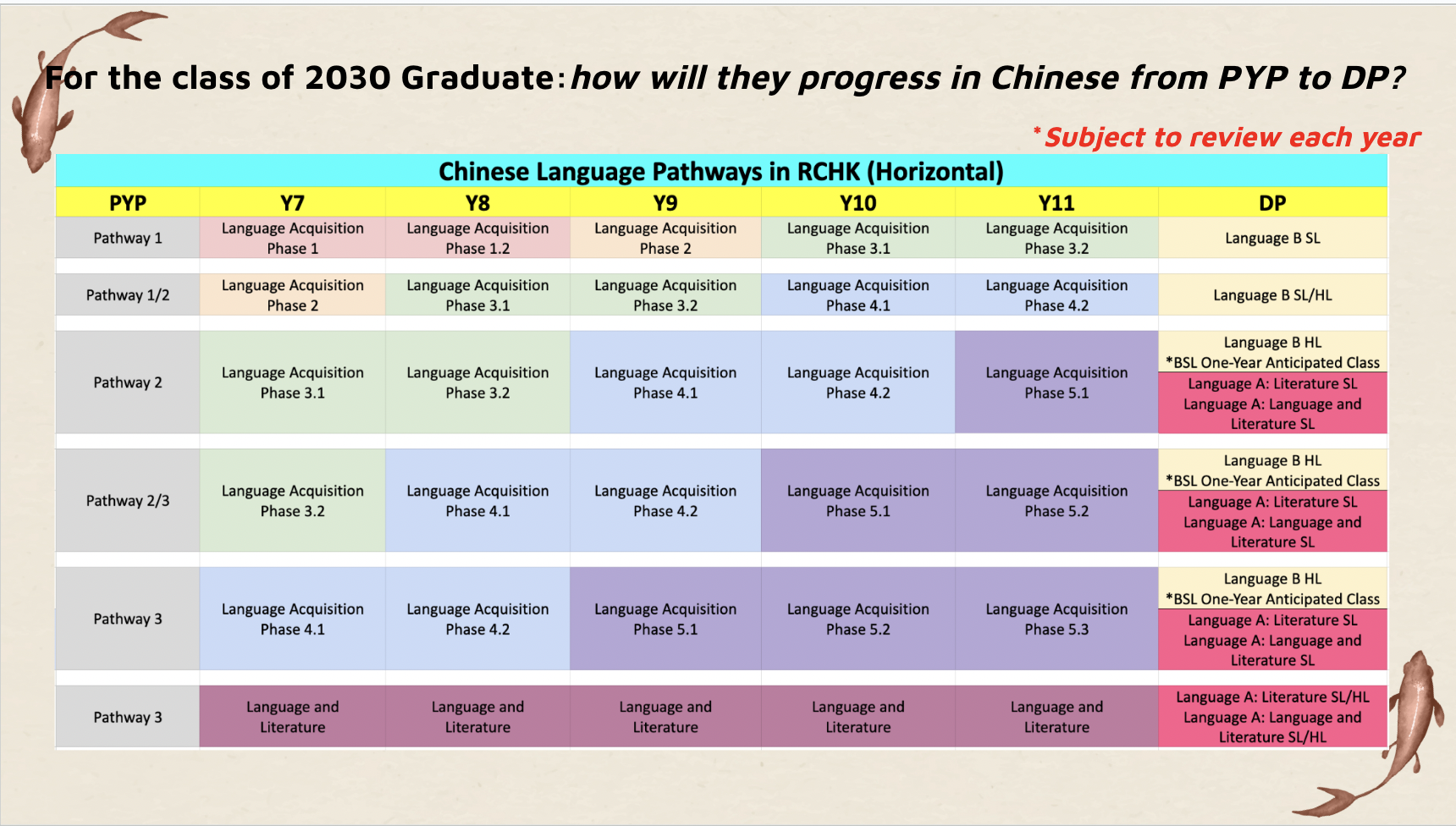 For the class of 2030 Graduate: how will they progress in Chinese from PYP to DP?

*Subject to review each year

Chinese Language Pathways in RCHK (Horizontal)

| PYP | Y7 | Y8 | Y9 | Y10 | Y11 | DP |
|---|---|---|---|---|---|---|
| Pathway 1 | Language Acquisition Phase 1 | Language Acquisition Phase 1.2 | Language Acquisition Phase 2 | Language Acquisition Phase 3.1 | Language Acquisition Phase 3.2 | Language B SL |
| Pathway 1/2 | Language Acquisition Phase 2 | Language Acquisition Phase 3.1 | Language Acquisition Phase 3.2 | Language Acquisition Phase 4.1 | Language Acquisition Phase 4.2 | Language B SL/HL |
| Pathway 2 | Language Acquisition Phase 3.1 | Language Acquisition Phase 3.2 | Language Acquisition Phase 4.1 | Language Acquisition Phase 4.2 | Language Acquisition Phase 5.1 | Language B HL *BSL One-Year Anticipated Class Language A: Literature SL Language A: Language and Literature SL |
| Pathway 2/3 | Language Acquisition Phase 3.2 | Language Acquisition Phase 4.1 | Language Acquisition Phase 4.2 | Language Acquisition Phase 5.1 | Language Acquisition Phase 5.2 | Language B HL *BSL One-Year Anticipated Class Language A: Literature SL Language A: Language and Literature SL |
| Pathway 3 | Language Acquisition Phase 4.1 | Language Acquisition Phase 4.2 | Language Acquisition Phase 5.1 | Language Acquisition Phase 5.2 | Language Acquisition Phase 5.3 | Language B HL *BSL One-Year Anticipated Class Language A: Literature SL Language A: Language and Literature SL |
| Pathway 3 | Language and Literature | Language and Literature | Language and Literature | Language and Literature | Language and Literature | Language A: Literature SL/HL Language A: Language and Literature SL/HL |